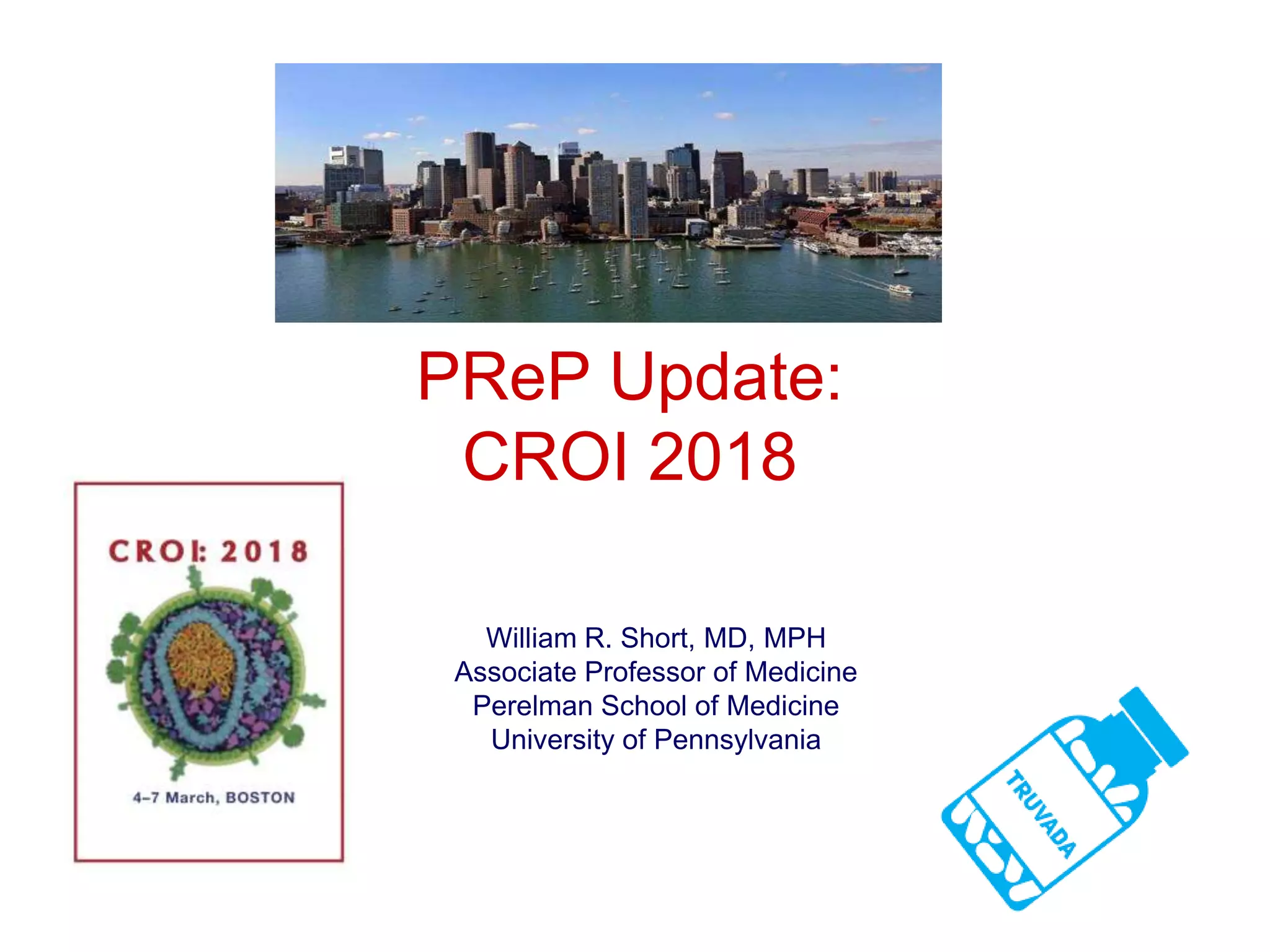 PReP Update:
CROI 2018

CROI: 2018

4–7 March, BOSTON

William R. Short, MD, MPH
Associate Professor of Medicine
Perelman School of Medicine
University of Pennsylvania

TRUVADA